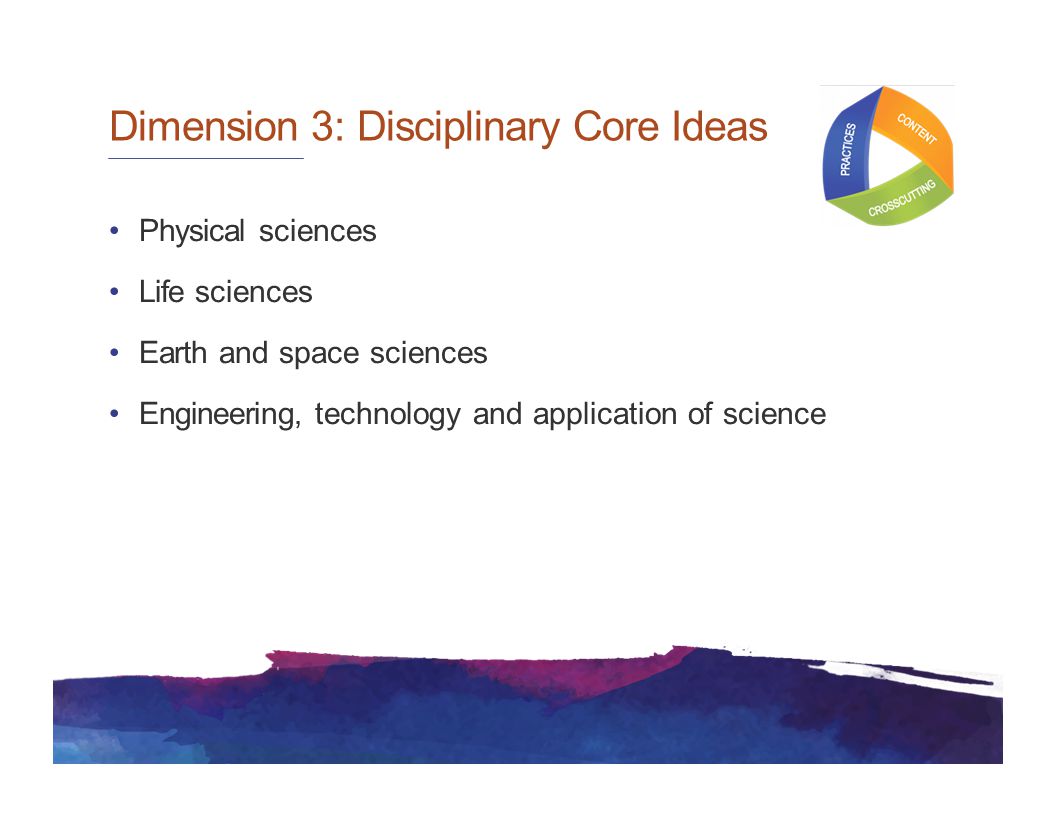 Dimension 3: Disciplinary Core Ideas

PRACTICES
CONTENT
CROSSCUTTING

• Physical sciences

• Life sciences

• Earth and space sciences

• Engineering, technology and application of science